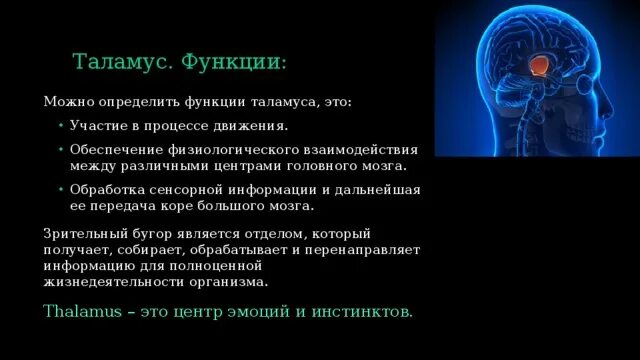 Таламус. Функции:

Можно определить функции таламуса, это:

• Участие в процессе движения.

• Обеспечение физиологического взаимодействия между различными центрами головного мозга.

• Обработка сенсорной информации и дальнейшая ее передача коре большого мозга.

Зрительный бугор является отделом, который получает, собирает, обрабатывает и перенаправляет информацию для полноценной жизнедеятельности организма.

Thalamus – это центр эмоций и инстинктов.